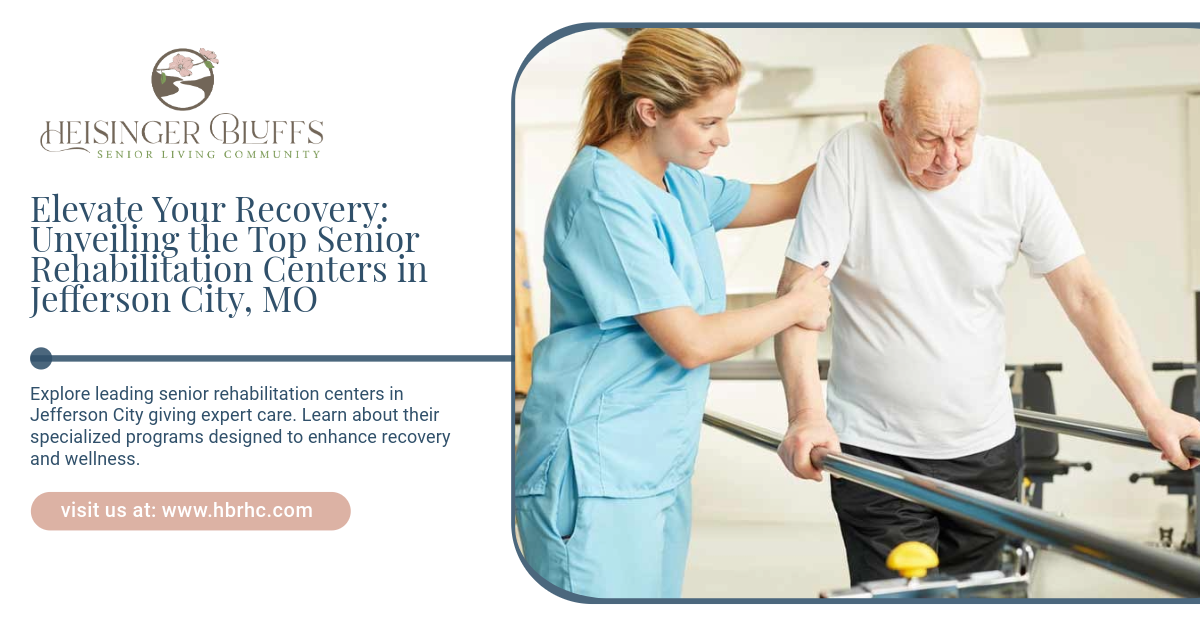 HEISINGER BLUFFS
SENIOR LIVING COMMUNITY

Elevate Your Recovery: Unveiling the Top Senior Rehabilitation Centers in Jefferson City, MO

Explore leading senior rehabilitation centers in Jefferson City giving expert care. Learn about their specialized programs designed to enhance recovery and wellness.

visit us at: www.hbrhc.com